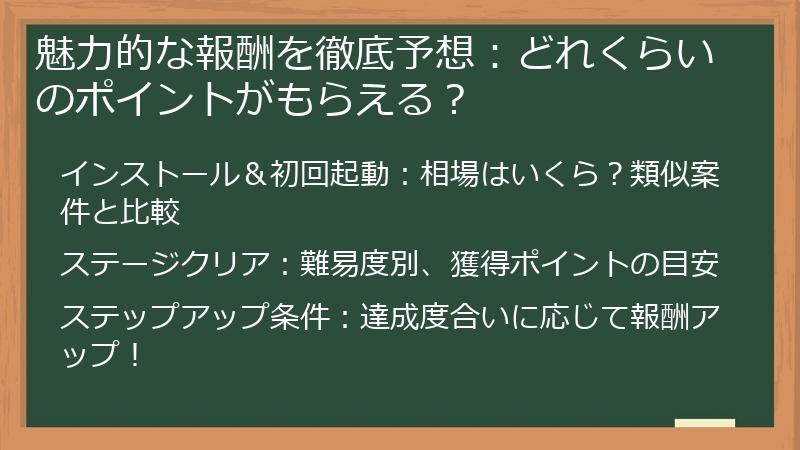 魅力的な報酬を徹底予想：どれくらいのポイントがもらえる？

インストール＆初回起動：相場はいくら？類似案件と比較

ステージクリア：難易度別、獲得ポイントの目安

ステップアップ条件：達成度合いに応じて報酬アップ！